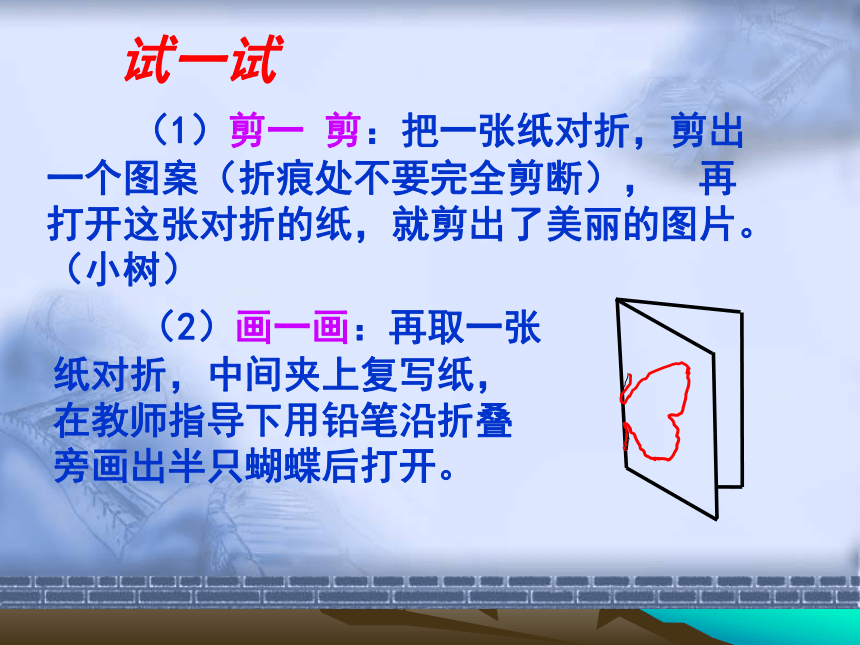 试一试

（1）剪一 剪：把一张纸对折，剪出一个图案（折痕处不要完全剪断）， 再打开这张对折的纸，就剪出了美丽的图片。（小树）

（2）画一画：再取一张纸对折，中间夹上复写纸，在教师指导下用铅笔沿折叠旁画出半只蝴蝶后打开。